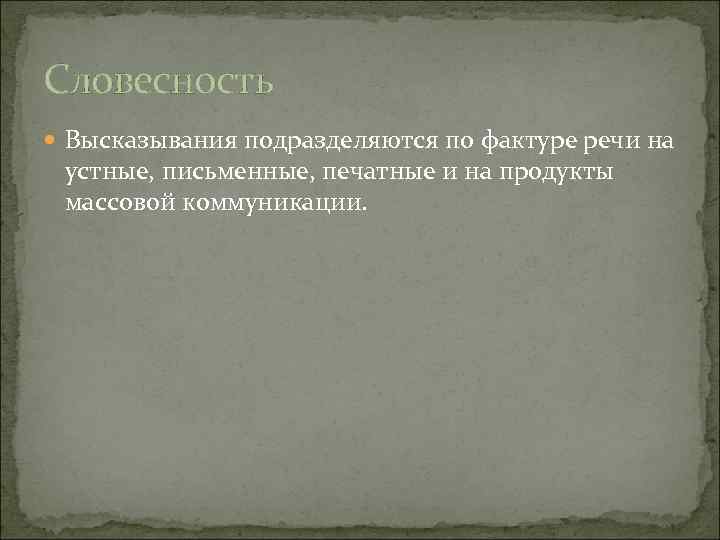 Словесность

Высказывания подразделяются по фактуре речи на устные, письменные, печатные и на продукты массовой коммуникации.